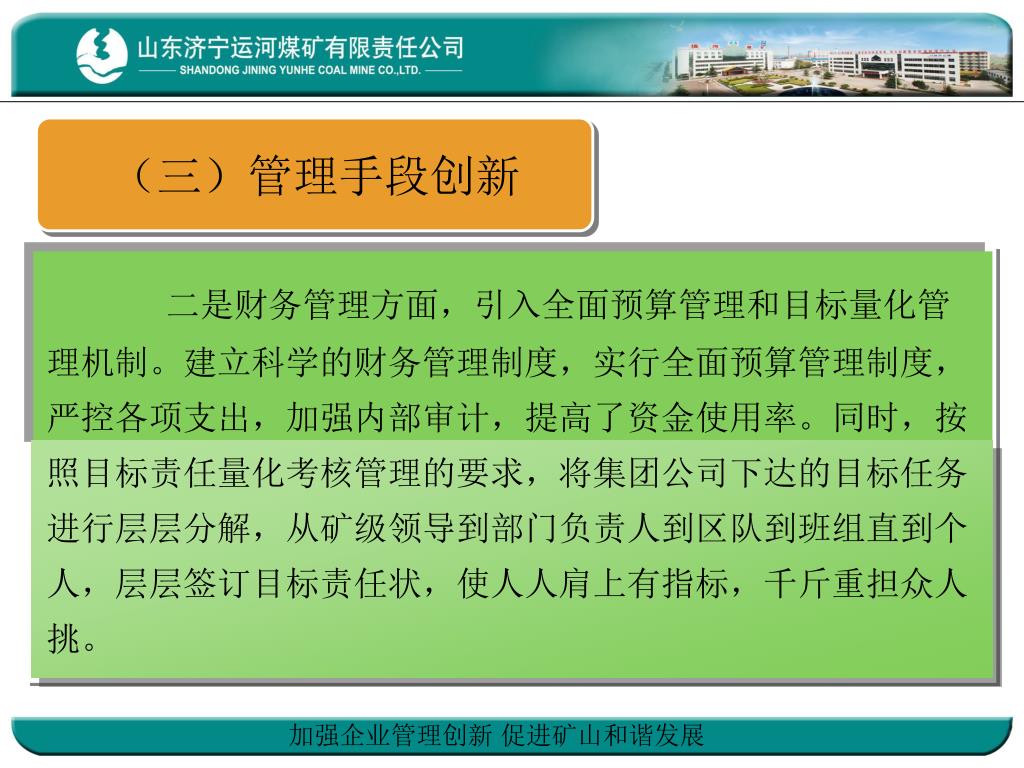 山东济宁运河煤矿有限责任公司
SHANDONG JINING YUNHE COAL MINE CO.,LTD.

（三）管理手段创新

二是财务管理方面，引入全面预算管理和目标量化管理机制。建立科学的财务管理制度，实行全面预算管理制度，严控各项支出，加强内部审计，提高了资金使用率。同时，按照目标责任量化考核管理的要求，将集团公司下达的目标任务进行层层分解，从矿级领导到部门负责人到区队到班组直到个人，层层签订目标责任状，使人人肩上有指标，千斤重担众人挑。

加强企业管理创新 促进矿山和谐发展